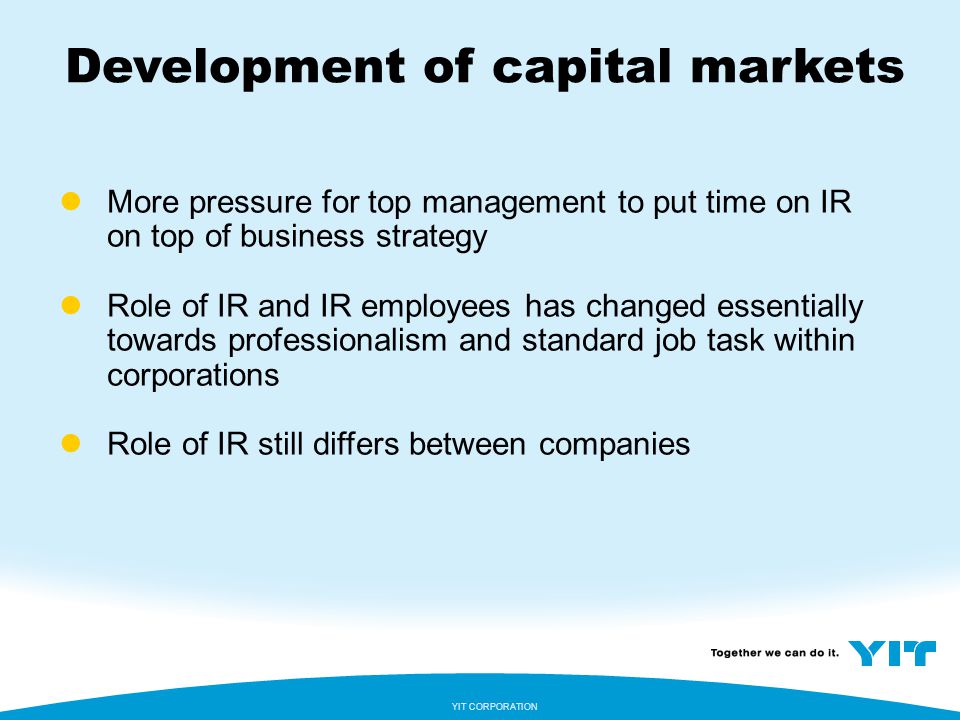 Development of capital markets

- More pressure for top management to put time on IR on top of business strategy

- Role of IR and IR employees has changed essentially towards professionalism and standard job task within corporations

- Role of IR still differs between companies

Together we can do it. YIT

YIT CORPORATION